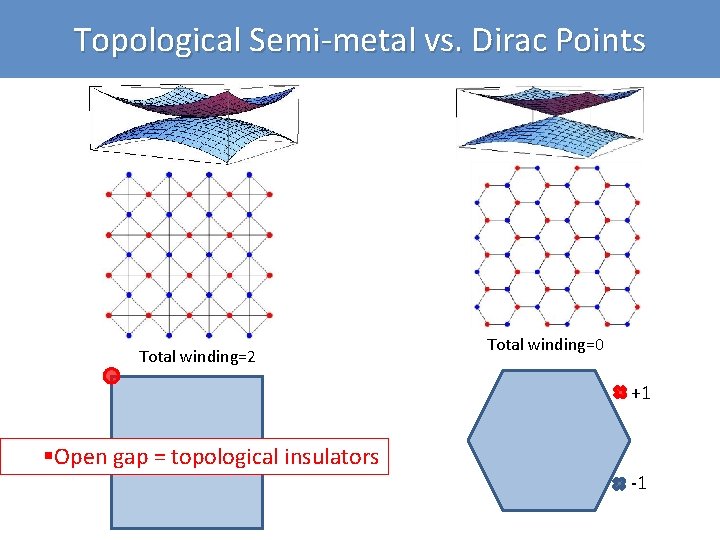 Topological Semi-metal vs. Dirac Points

Total winding=2

▪Open gap = topological insulators

Total winding=0

+1

-1